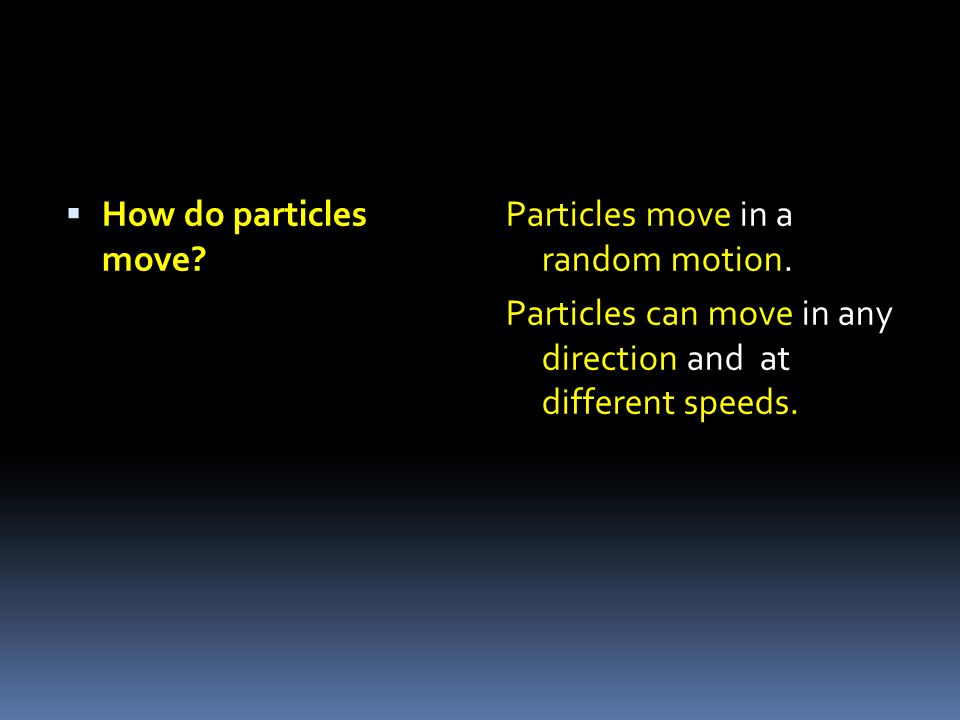 How do particles move?

Particles move in a random motion.

Particles can move in any direction and at different speeds.